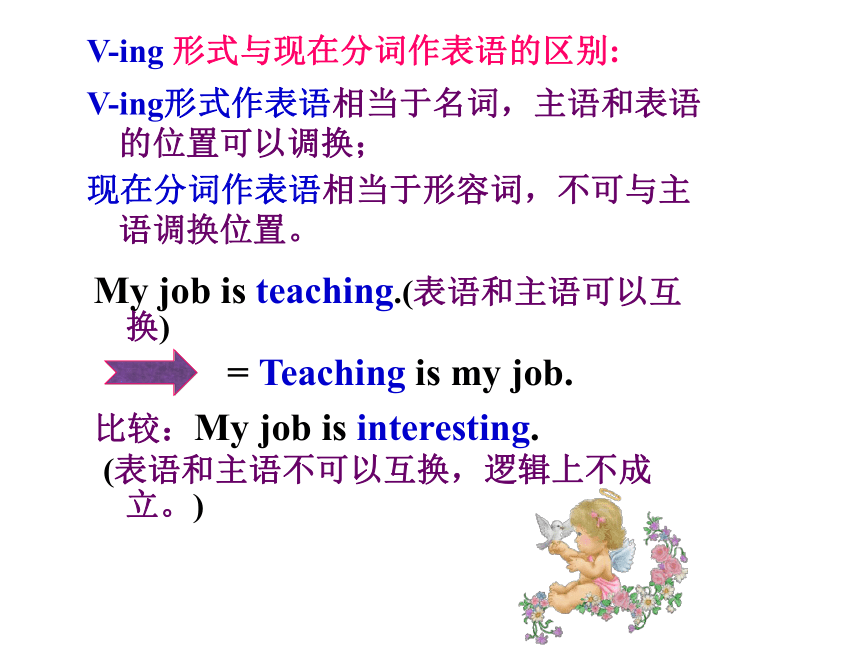 V-ing 形式与现在分词作表语的区别:

V-ing形式作表语相当于名词，主语和表语的位置可以调换；

现在分词作表语相当于形容词，不可与主语调换位置。

My job is teaching.(表语和主语可以互换)

= Teaching is my job.

比较：My job is interesting.
(表语和主语不可以互换，逻辑上不成立。)